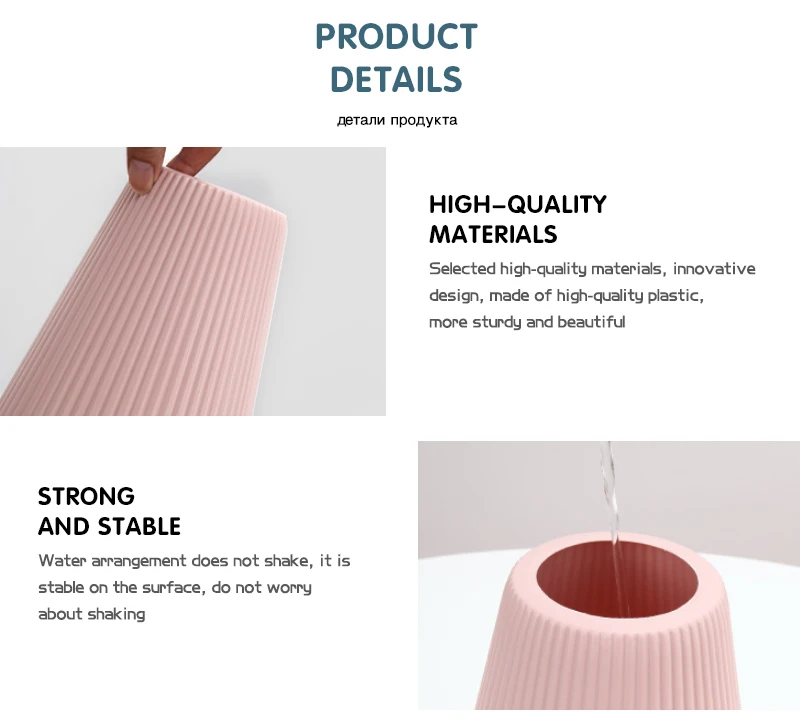 PRODUCT DETAILS

детали продукта

HIGH-QUALITY MATERIALS

Selected high-quality materials, innovative design, made of high-quality plastic, more sturdy and beautiful

STRONG AND STABLE

Water arrangement does not shake, it is stable on the surface, do not worry about shaking